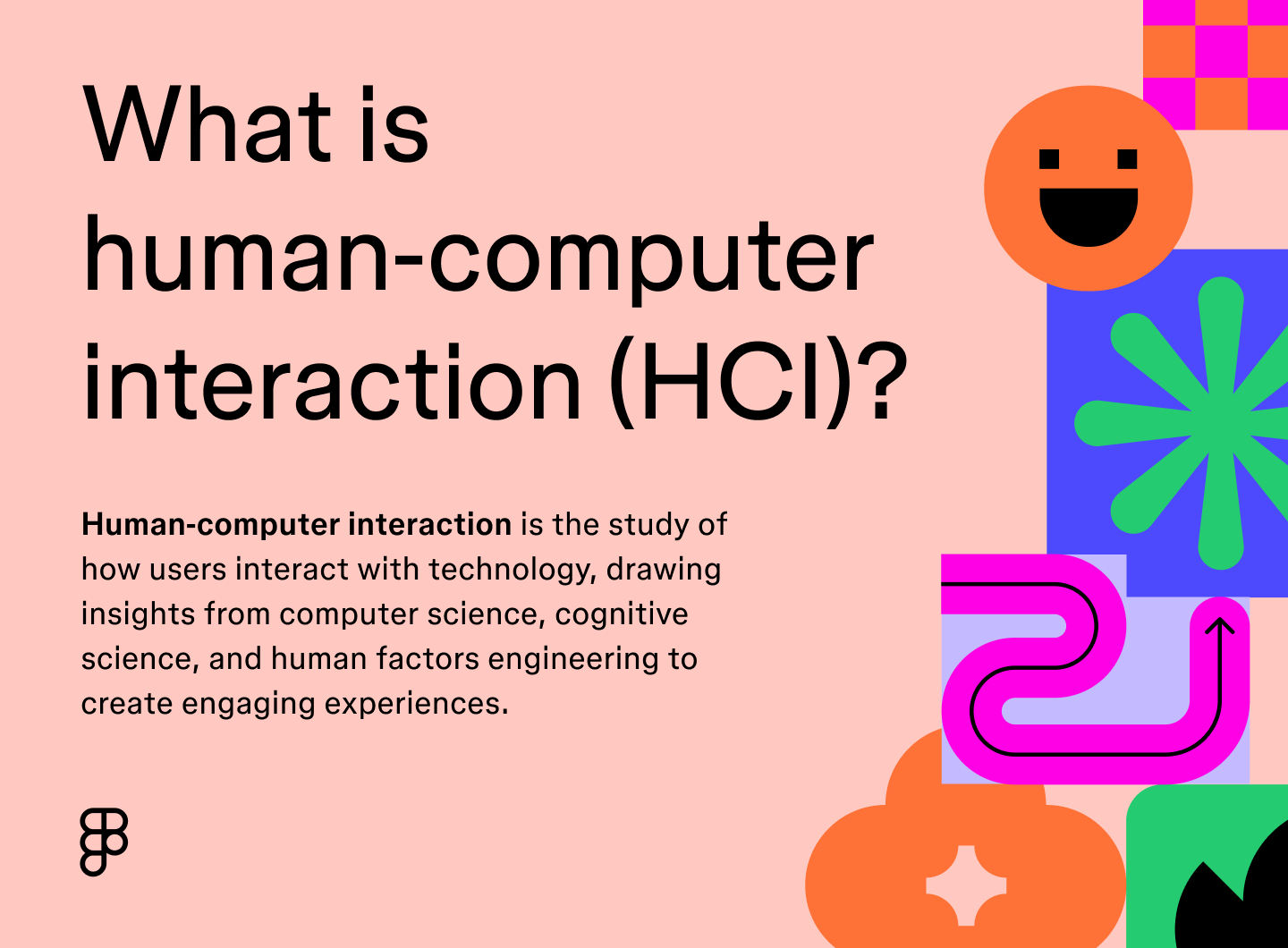 What is human-computer interaction (HCI)?

Human-computer interaction is the study of how users interact with technology, drawing insights from computer science, cognitive science, and human factors engineering to create engaging experiences.